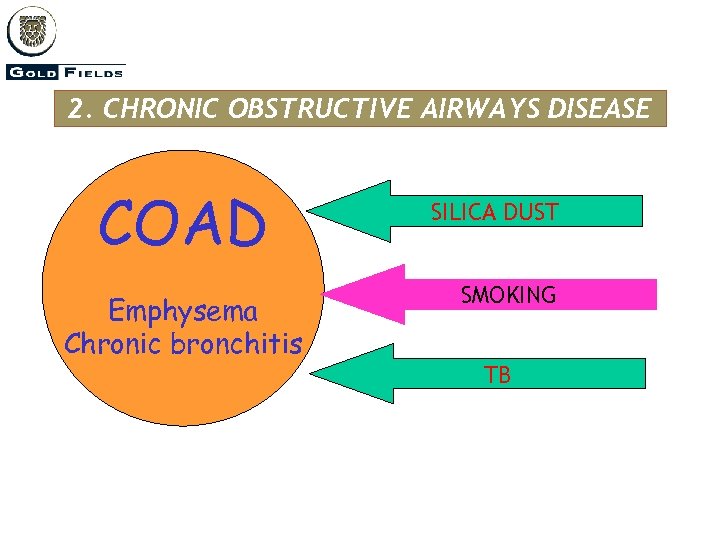 GOLD FIELDS

2. CHRONIC OBSTRUCTIVE AIRWAYS DISEASE

COAD

Emphysema
Chronic bronchitis

SILICA DUST

SMOKING

TB